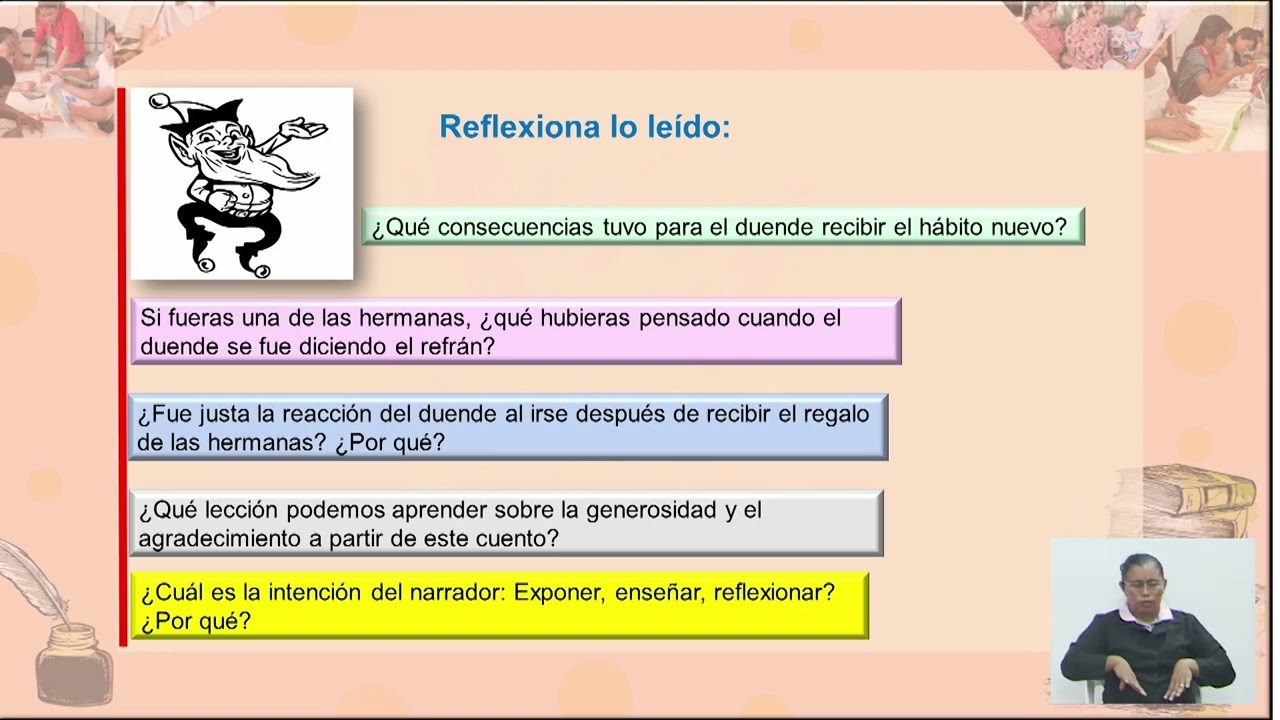 Reflexiona lo leído:

¿Qué consecuencias tuvo para el duende recibir el hábito nuevo?

Si fueras una de las hermanas, ¿qué hubieras pensado cuando el duende se fue diciendo el refrán?

¿Fue justa la reacción del duende al irse después de recibir el regalo de las hermanas? ¿Por qué?

¿Qué lección podemos aprender sobre la generosidad y el agradecimiento a partir de este cuento?

¿Cuál es la intención del narrador: Exponer, enseñar, reflexionar? ¿Por qué?